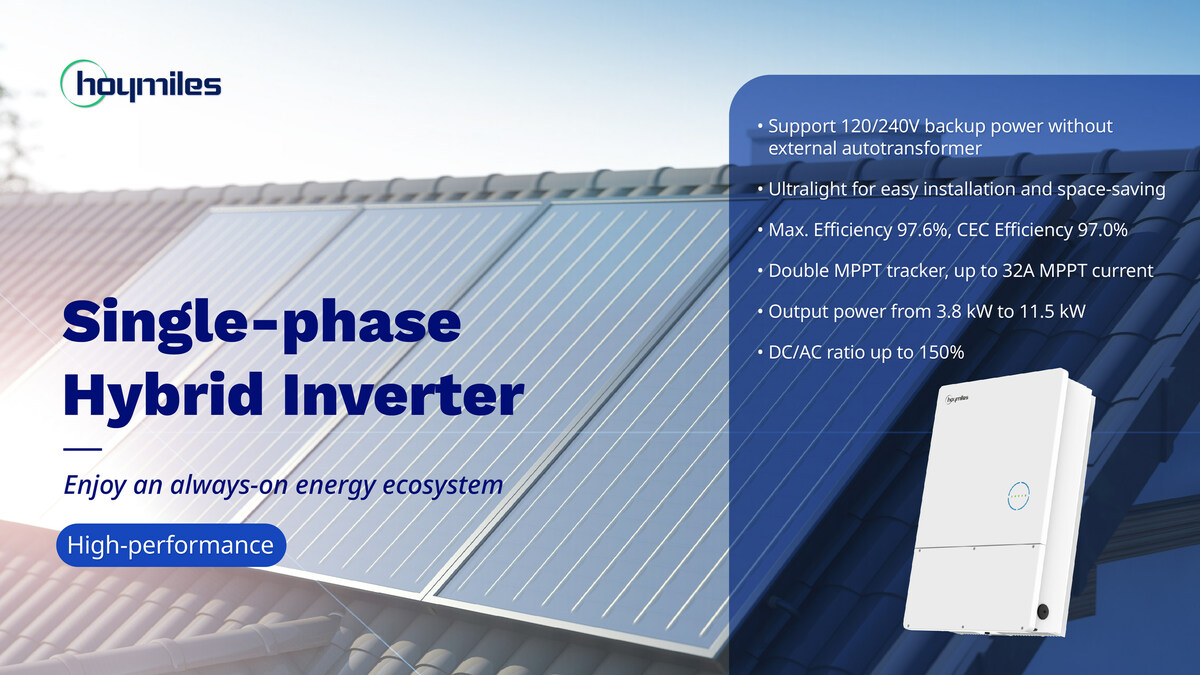 hoymiles

Single-phase Hybrid Inverter

Enjoy an always-on energy ecosystem

High-performance

• Support 120/240V backup power without external autotransformer
• Ultralight for easy installation and space-saving
• Max. Efficiency 97.6%, CEC Efficiency 97.0%
• Double MPPT tracker, up to 32A MPPT current
• Output power from 3.8 kW to 11.5 kW
• DC/AC ratio up to 150%

hoymiles